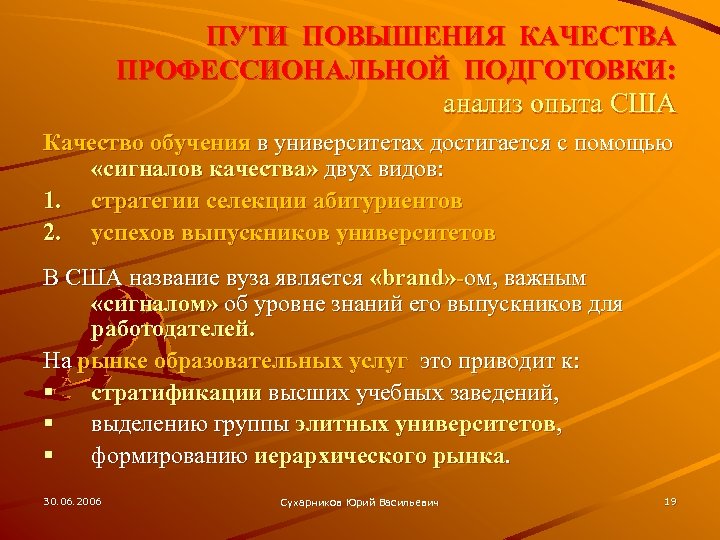 ПУТИ ПОВЫШЕНИЯ КАЧЕСТВА ПРОФЕССИОНАЛЬНОЙ ПОДГОТОВКИ:
анализ опыта США

Качество обучения в университетах достигается с помощью «сигналов качества» двух видов:
1. стратегии селекции абитуриентов
2. успехов выпускников университетов

В США название вуза является «brand»-ом, важным «сигналом» об уровне знаний его выпускников для работодателей.

На рынке образовательных услуг это приводит к:
▪ стратификации высших учебных заведений,
▪ выделению группы элитных университетов,
▪ формированию иерархического рынка.

30.06.2006
Сухарников Юрий Васильевич
19